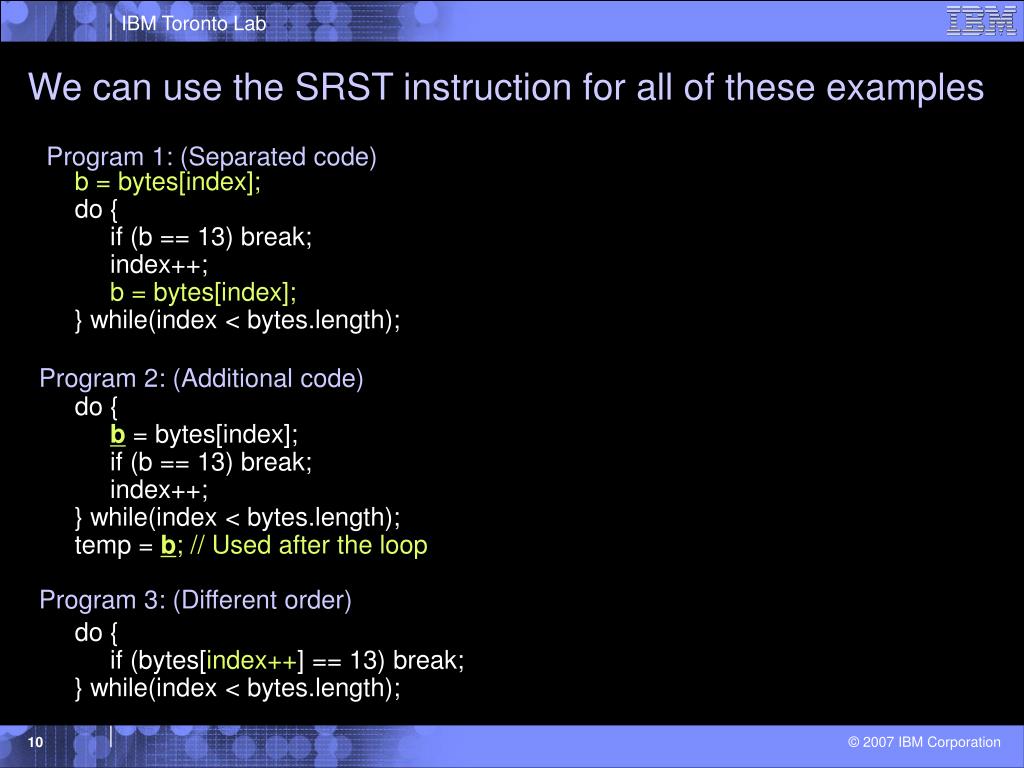 IBM Toronto Lab

IBM

We can use the SRST instruction for all of these examples

Program 1: (Separated code)
b = bytes[index];
do {
if (b == 13) break;
index++;
b = bytes[index];
} while(index < bytes.length);

Program 2: (Additional code)
do {
b = bytes[index];
if (b == 13) break;
index++;
} while(index < bytes.length);
temp = b; // Used after the loop

Program 3: (Different order)
do {
if (bytes[index++] == 13) break;
} while(index < bytes.length);

10

© 2007 IBM Corporation